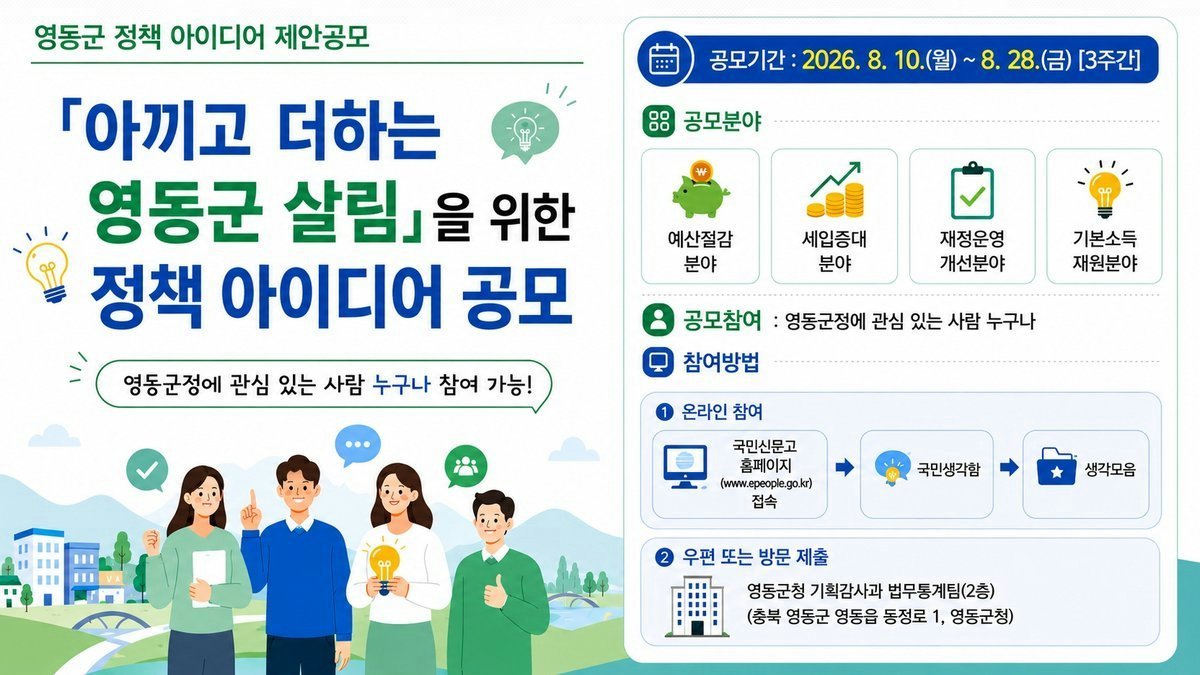 영동군 정책 아이디어 제안공모

「아끼고 더하는 영동군 살림」을 위한 정책 아이디어 공모

영동군정에 관심 있는 사람 누구나 참여 가능!

공모기간 : 2026. 8. 10.(월) ~ 8. 28.(금) [3주간]

공모분야

예산절감 분야

세입증대 분야

재정운영 개선분야

기본소득 재원분야

공모참여 : 영동군정에 관심 있는 사람 누구나

참여방법

① 온라인 참여

국민신문고 홈페이지 (www.epeople.go.kr) 접속

국민생각함

생각모음

② 우편 또는 방문 제출

영동군청 기획감사과 법무통계팀(2층)
(충북 영동군 영동읍 동정로 1, 영동군청)